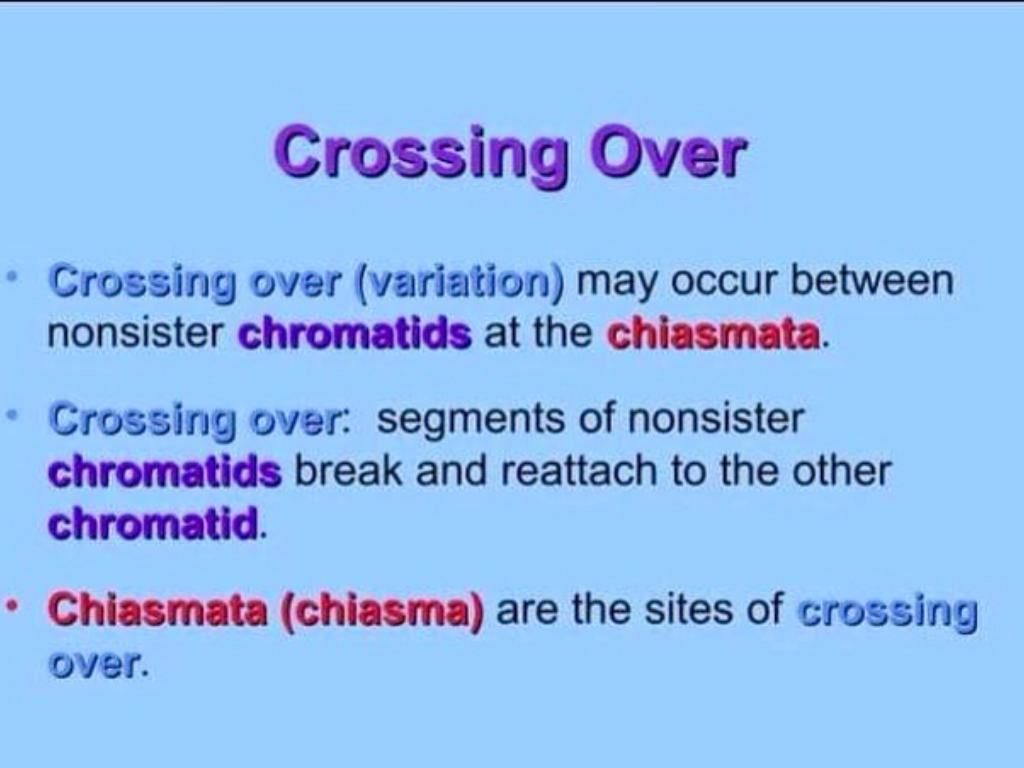 Crossing Over

• Crossing over (variation) may occur between nonsister chromatids at the chiasmata.

• Crossing over: segments of nonsister chromatids break and reattach to the other chromatid.

• Chiasmata (chiasma) are the sites of crossing over.